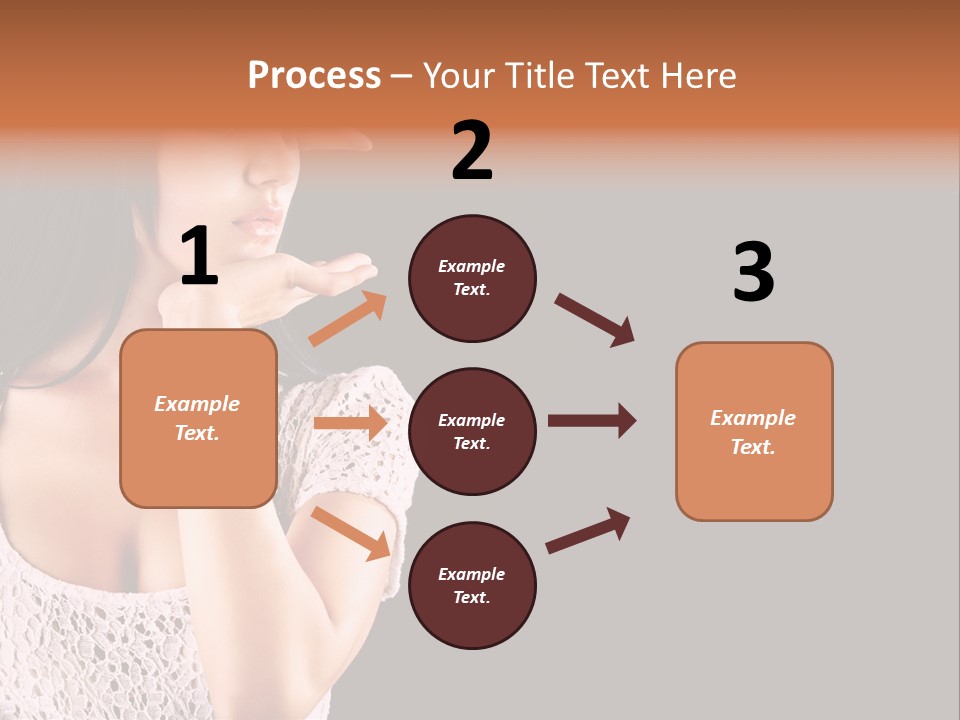 Process – Your Title Text Here

1

Example Text.

2

Example Text.

Example Text.

Example Text.

3

Example Text.